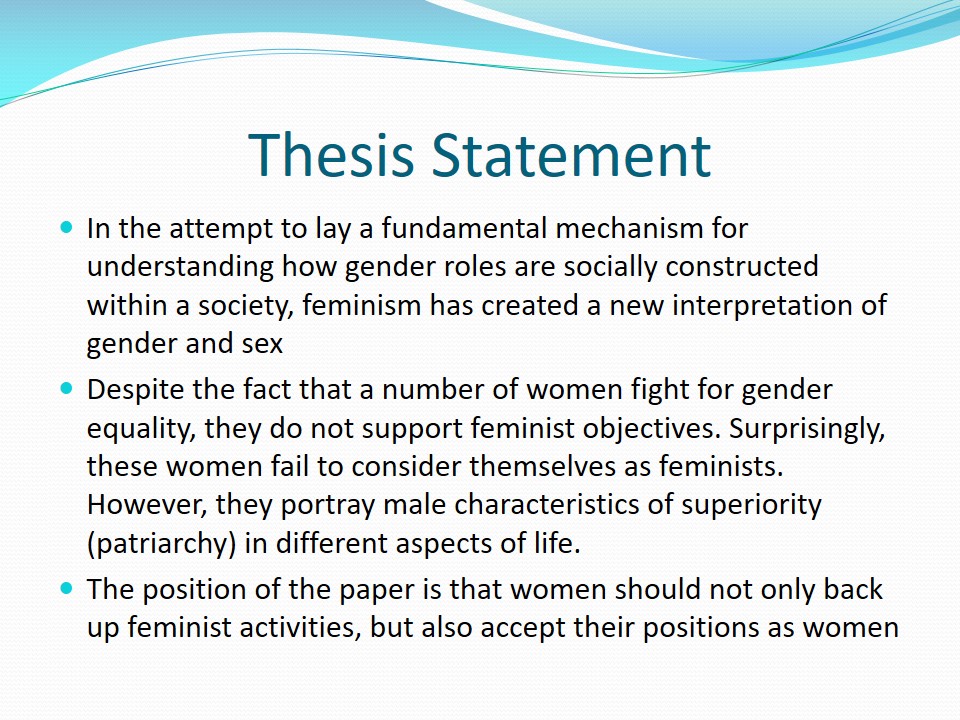 Thesis Statement

- In the attempt to lay a fundamental mechanism for understanding how gender roles are socially constructed within a society, feminism has created a new interpretation of gender and sex
- Despite the fact that a number of women fight for gender equality, they do not support feminist objectives. Surprisingly, these women fail to consider themselves as feminists. However, they portray male characteristics of superiority (patriarchy) in different aspects of life.
- The position of the paper is that women should not only back up feminist activities, but also accept their positions as women